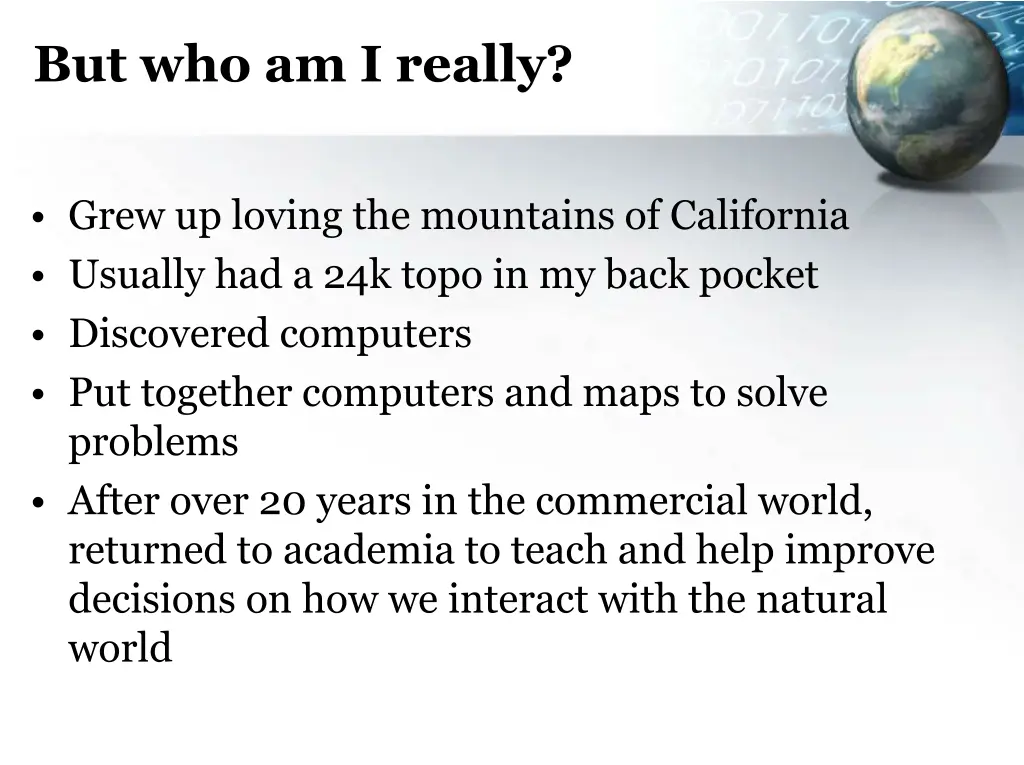 But who am I really?

• Grew up loving the mountains of California
• Usually had a 24k topo in my back pocket
• Discovered computers
• Put together computers and maps to solve problems
• After over 20 years in the commercial world, returned to academia to teach and help improve decisions on how we interact with the natural world